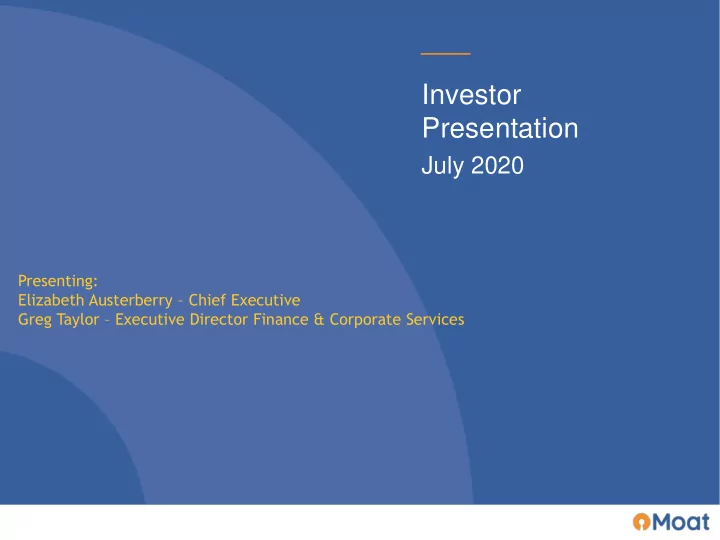 Investor Presentation
July 2020

Presenting:
Elizabeth Austerberry – Chief Executive
Greg Taylor – Executive Director Finance & Corporate Services

Moat